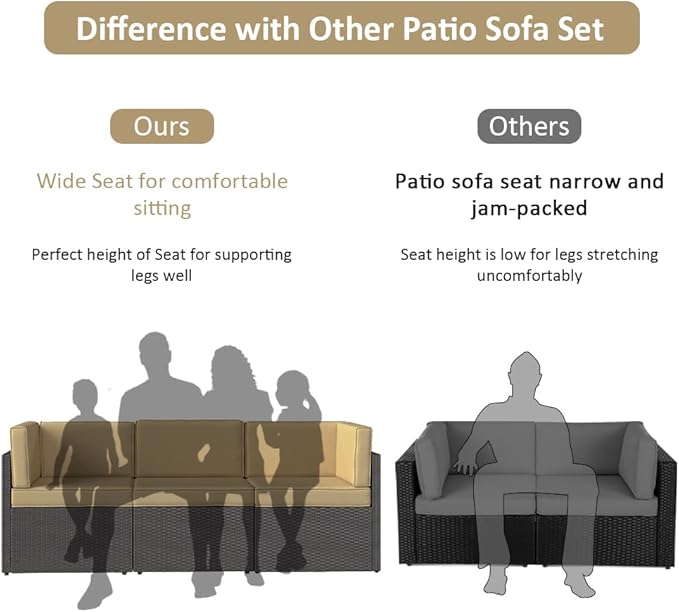 Difference with Other Patio Sofa Set

Ours

Wide Seat for comfortable sitting

Perfect height of Seat for supporting legs well

Others

Patio sofa seat narrow and jam-packed

Seat height is low for legs stretching uncomfortably